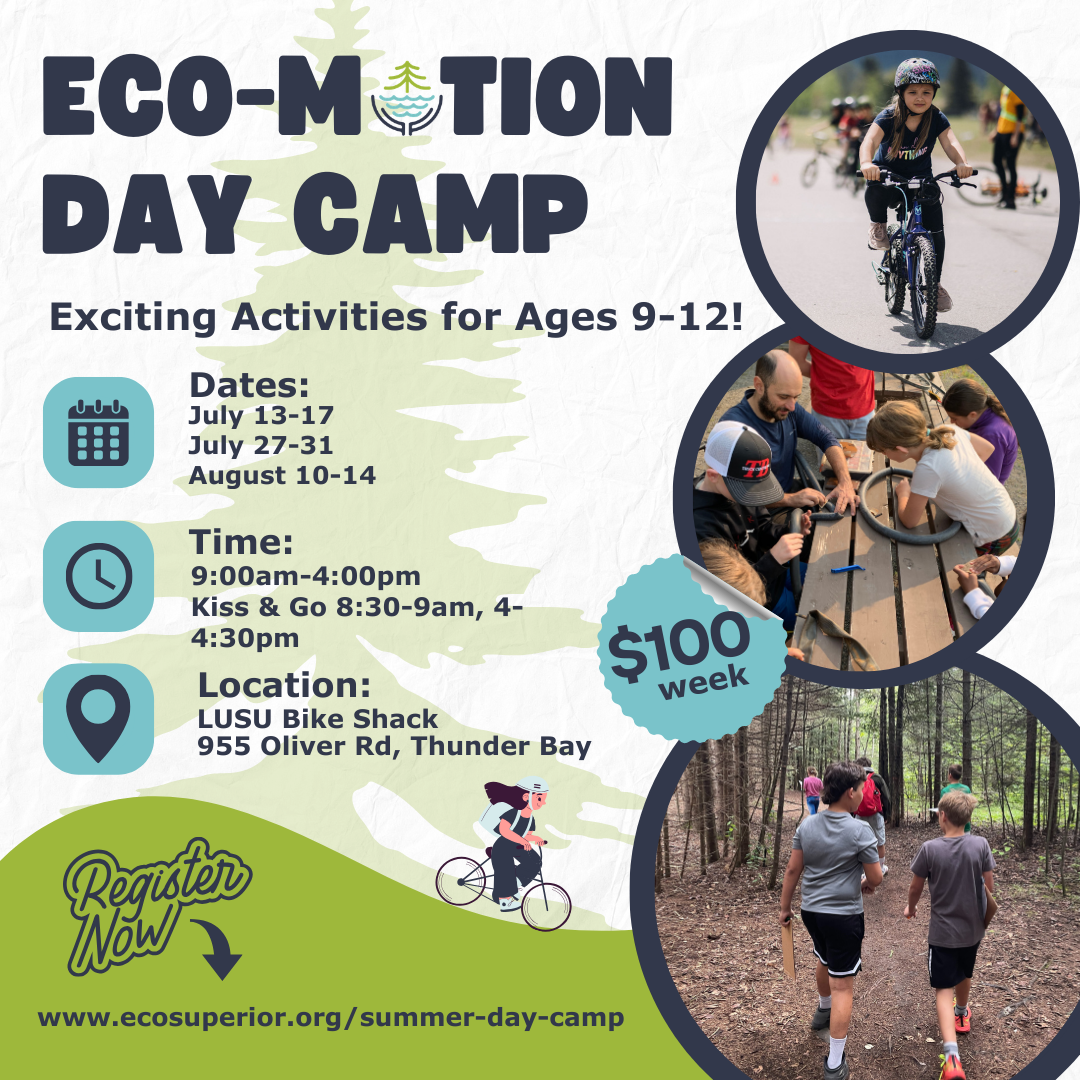 ECO-MOTION DAY CAMP

Exciting Activities for Ages 9-12!

Dates:
July 13-17
July 27-31
August 10-14

Time:
9:00am-4:00pm
Kiss & Go 8:30-9am, 4-4:30pm

Location:
LUSU Bike Shack
955 Oliver Rd, Thunder Bay

$100 week

Register Now

www.ecosuperior.org/summer-day-camp